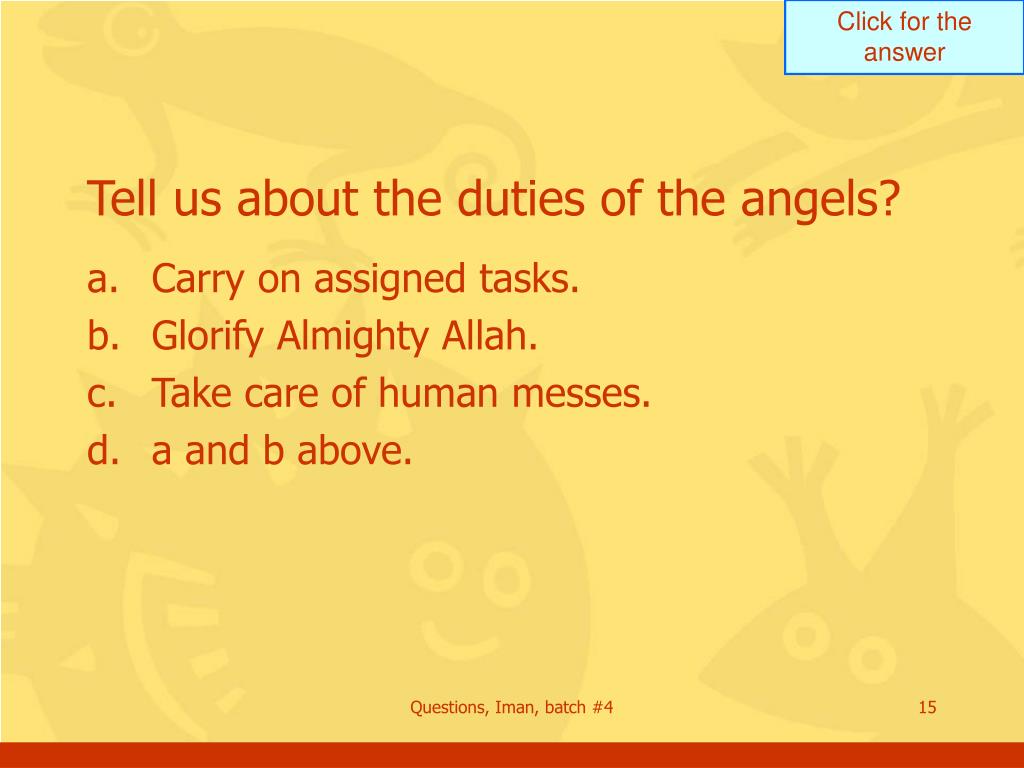 Click for the answer

Tell us about the duties of the angels?

a. Carry on assigned tasks.
b. Glorify Almighty Allah.
c. Take care of human messes.
d. a and b above.

Questions, Iman, batch #4

15